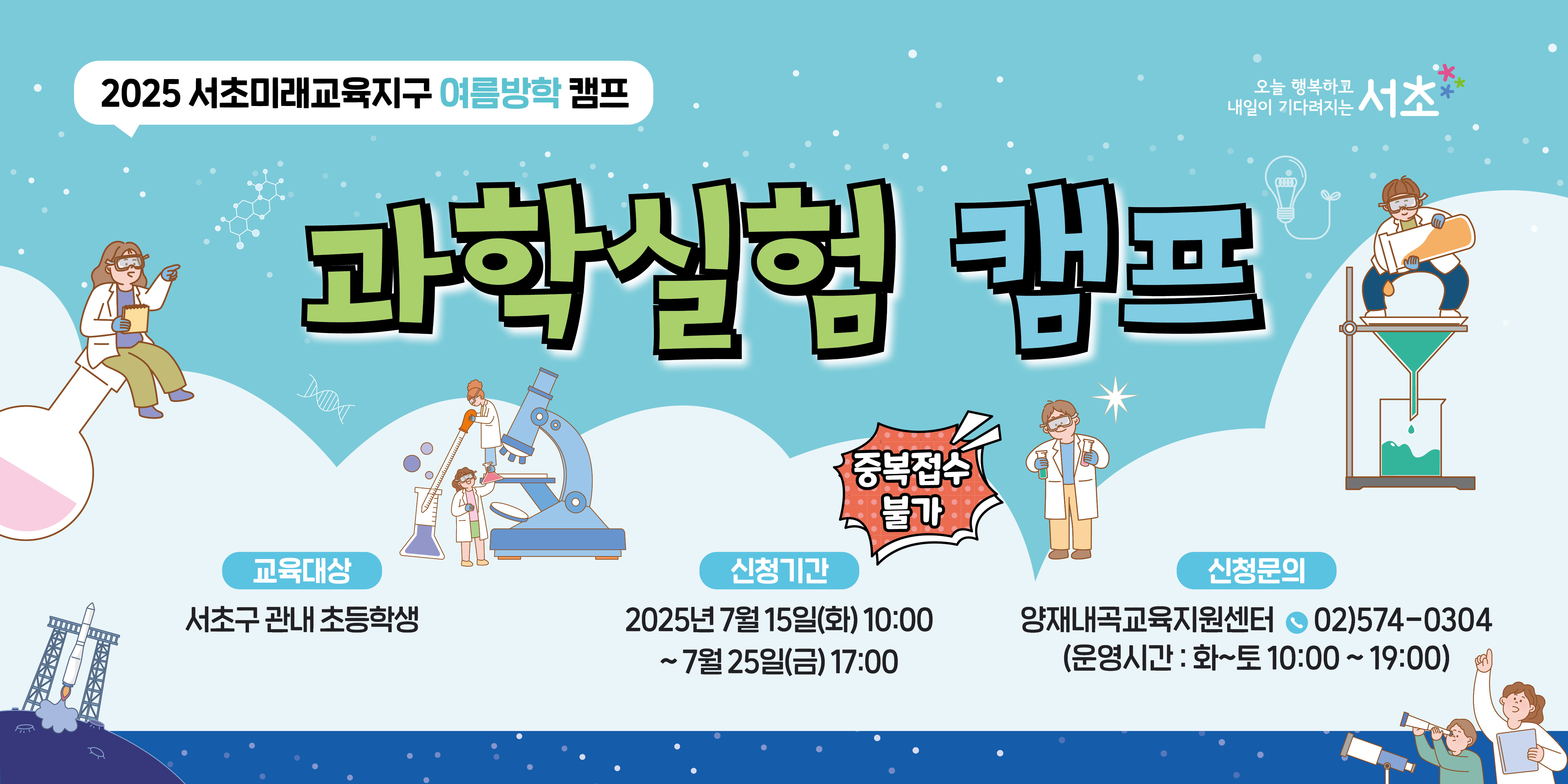 2025 서초미래교육지구 여름방학 캠프

오늘 행복하고 내일이 기다려지는 서초

과학실험 캠프

중복접수 불가

교육대상
서초구 관내 초등학생

신청기간
2025년 7월 15일(화) 10:00 ~ 7월 25일(금) 17:00

신청문의
양재내곡교육지원센터 02)574-0304
(운영시간 : 화~토 10:00 ~ 19:00)